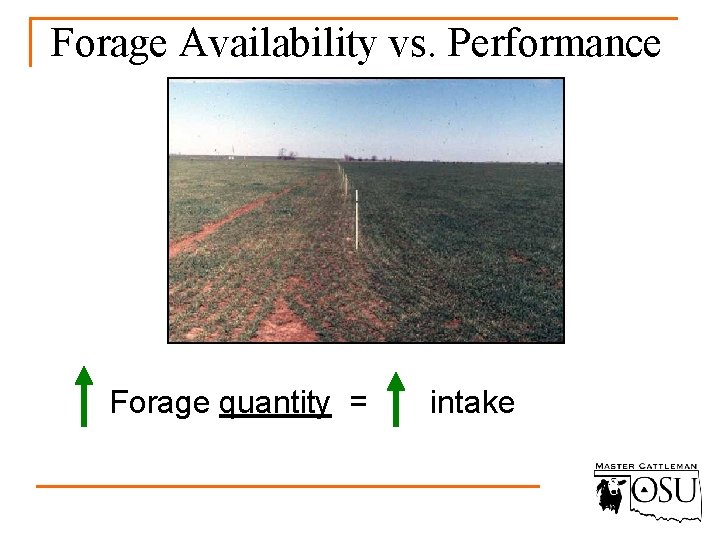 Forage Availability vs. Performance

↑ Forage quantity = ↑ intake

MASTER CATTLEMAN
OSU